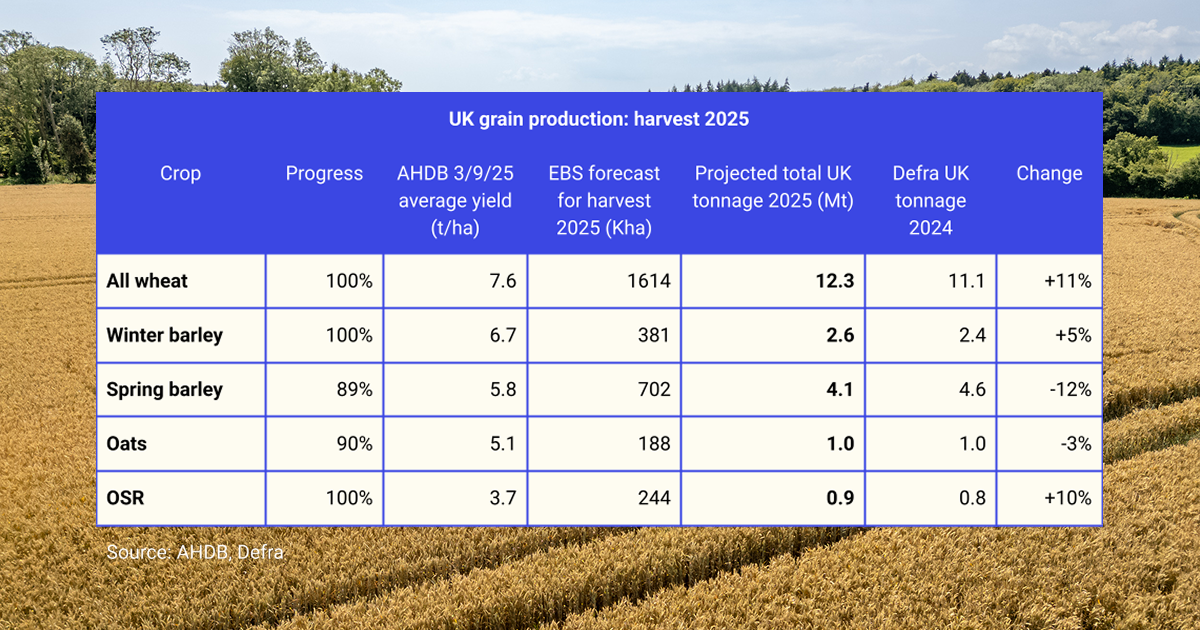 UK grain production: harvest 2025

| Crop | Progress | AHDB 3/9/25 average yield (t/ha) | EBS forecast for harvest 2025 (Kha) | Projected total UK tonnage 2025 (Mt) | Defra UK tonnage 2024 | Change |
|---|---|---|---|---|---|---|
| All wheat | 100% | 7.6 | 1614 | 12.3 | 11.1 | +11% |
| Winter barley | 100% | 6.7 | 381 | 2.6 | 2.4 | +5% |
| Spring barley | 89% | 5.8 | 702 | 4.1 | 4.6 | -12% |
| Oats | 90% | 5.1 | 188 | 1.0 | 1.0 | -3% |
| OSR | 100% | 3.7 | 244 | 0.9 | 0.8 | +10% |

Source: AHDB, Defra